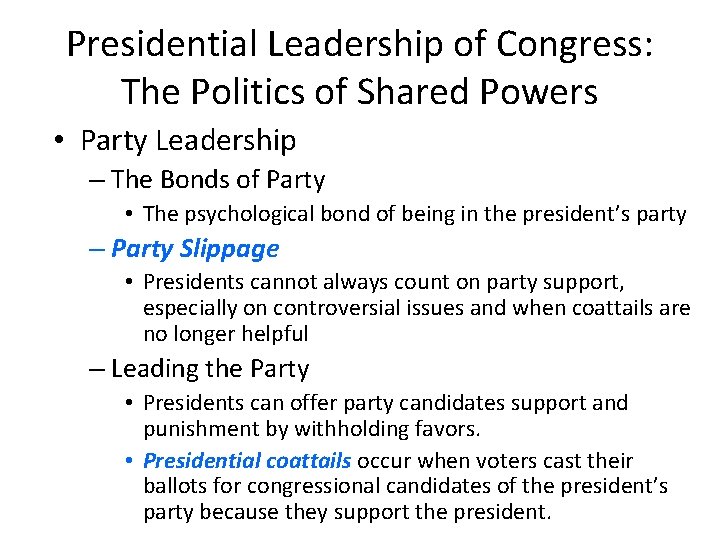 Presidential Leadership of Congress: The Politics of Shared Powers

• Party Leadership
– The Bonds of Party
• The psychological bond of being in the president's party
– Party Slippage
• Presidents cannot always count on party support, especially on controversial issues and when coattails are no longer helpful
– Leading the Party
• Presidents can offer party candidates support and punishment by withholding favors.
• Presidential coattails occur when voters cast their ballots for congressional candidates of the president's party because they support the president.